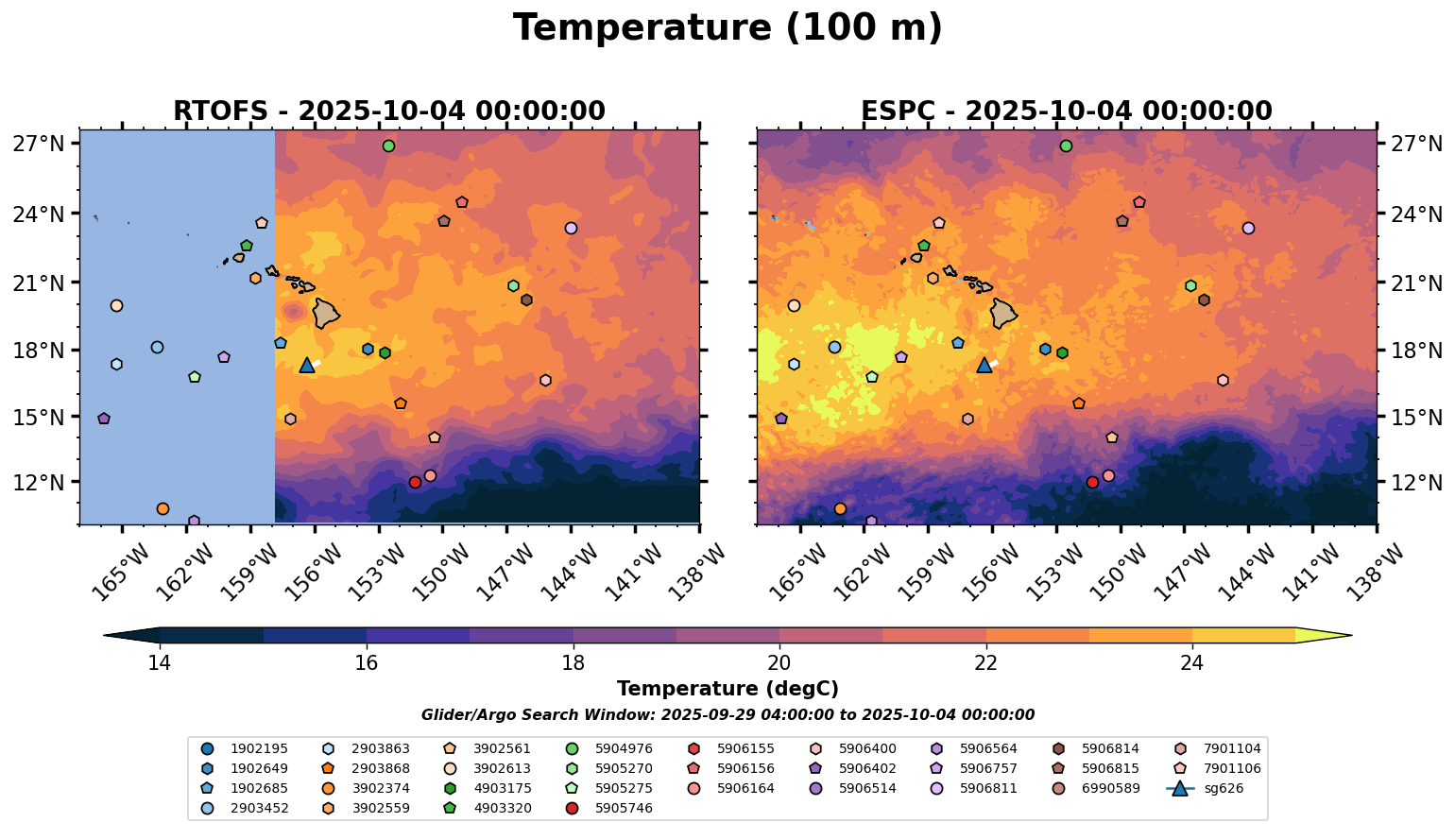 Temperature (100 m)

RTOFS - 2025-10-04 00:00:00

27°N
24°N
21°N
18°N
15°N
12°N

165°W 162°W 159°W 156°W 153°W 150°W 147°W 144°W 141°W 138°W

ESPC - 2025-10-04 00:00:00

27°N
24°N
21°N
18°N
15°N
12°N

165°W 162°W 159°W 156°W 153°W 150°W 147°W 144°W 141°W 138°W

14 16 18 20 22 24

Temperature (degC)

Glider/Argo Search Window: 2025-09-29 04:00:00 to 2025-10-04 00:00:00

1902195
1902649
1902685
2903452
2903863
2903868
3902374
3902559
3902561
3902613
4903175
4903320
5904976
5905270
5905275
5905746
5906155
5906156
5906164
5906400
5906402
5906514
5906564
5906757
5906811
5906814
5906815
6990589
7901104
7901106
sg626